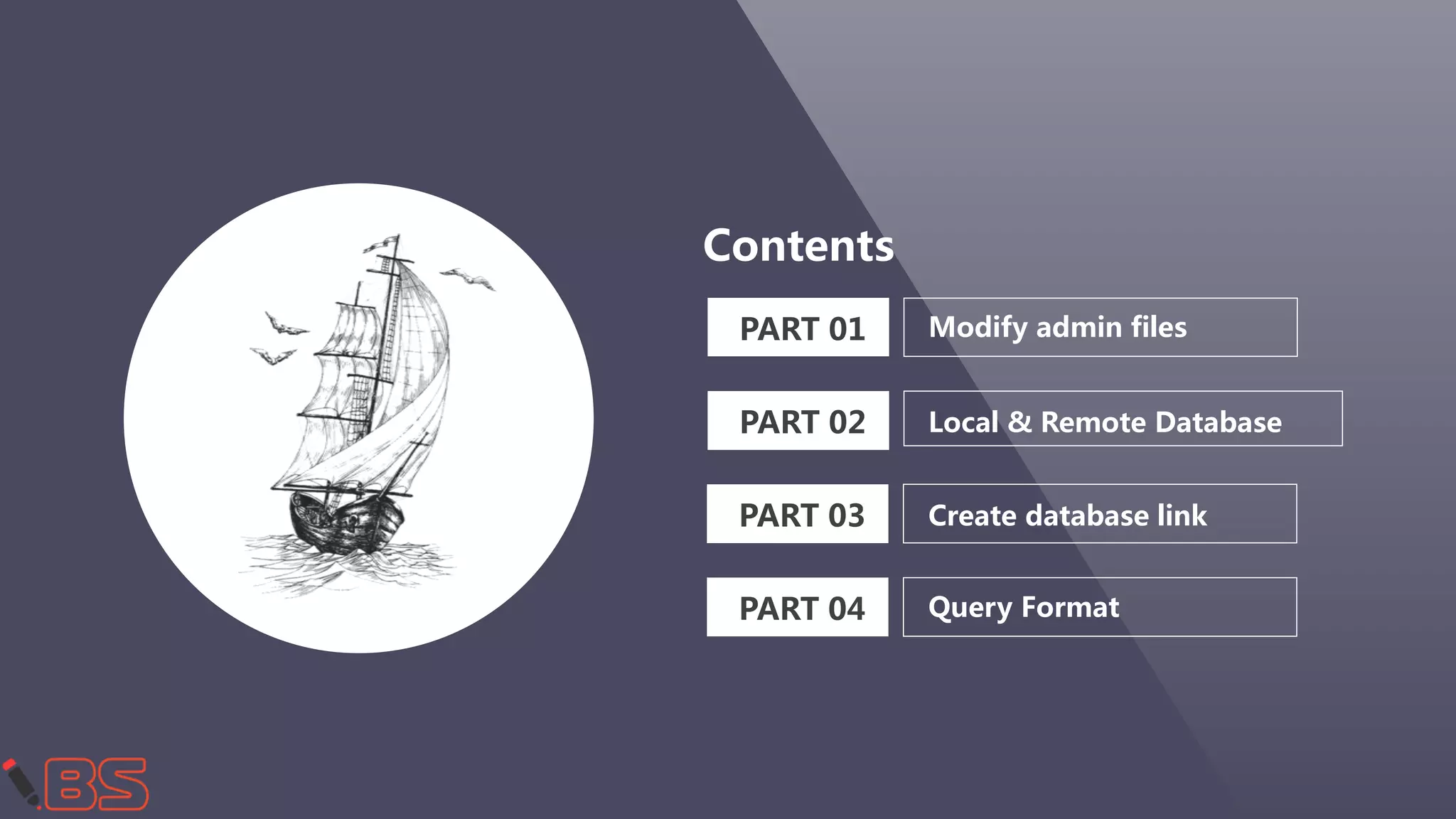 Contents

PART 01 Modify admin files

PART 02 Local & Remote Database

PART 03 Create database link

PART 04 Query Format

BS